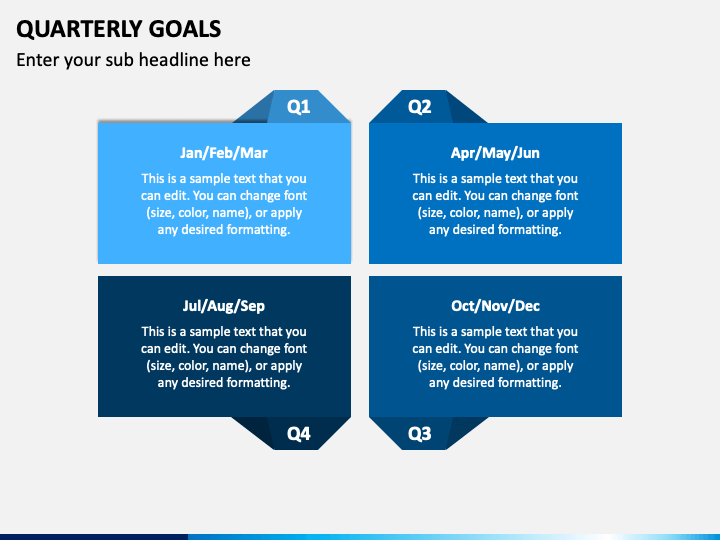 QUARTERLY GOALS

Enter your sub headline here

Q1

Jan/Feb/Mar

This is a sample text that you can edit. You can change font (size, color, name), or apply any desired formatting.

Q2

Apr/May/Jun

This is a sample text that you can edit. You can change font (size, color, name), or apply any desired formatting.

Jul/Aug/Sep

This is a sample text that you can edit. You can change font (size, color, name), or apply any desired formatting.

Q4

Oct/Nov/Dec

This is a sample text that you can edit. You can change font (size, color, name), or apply any desired formatting.

Q3